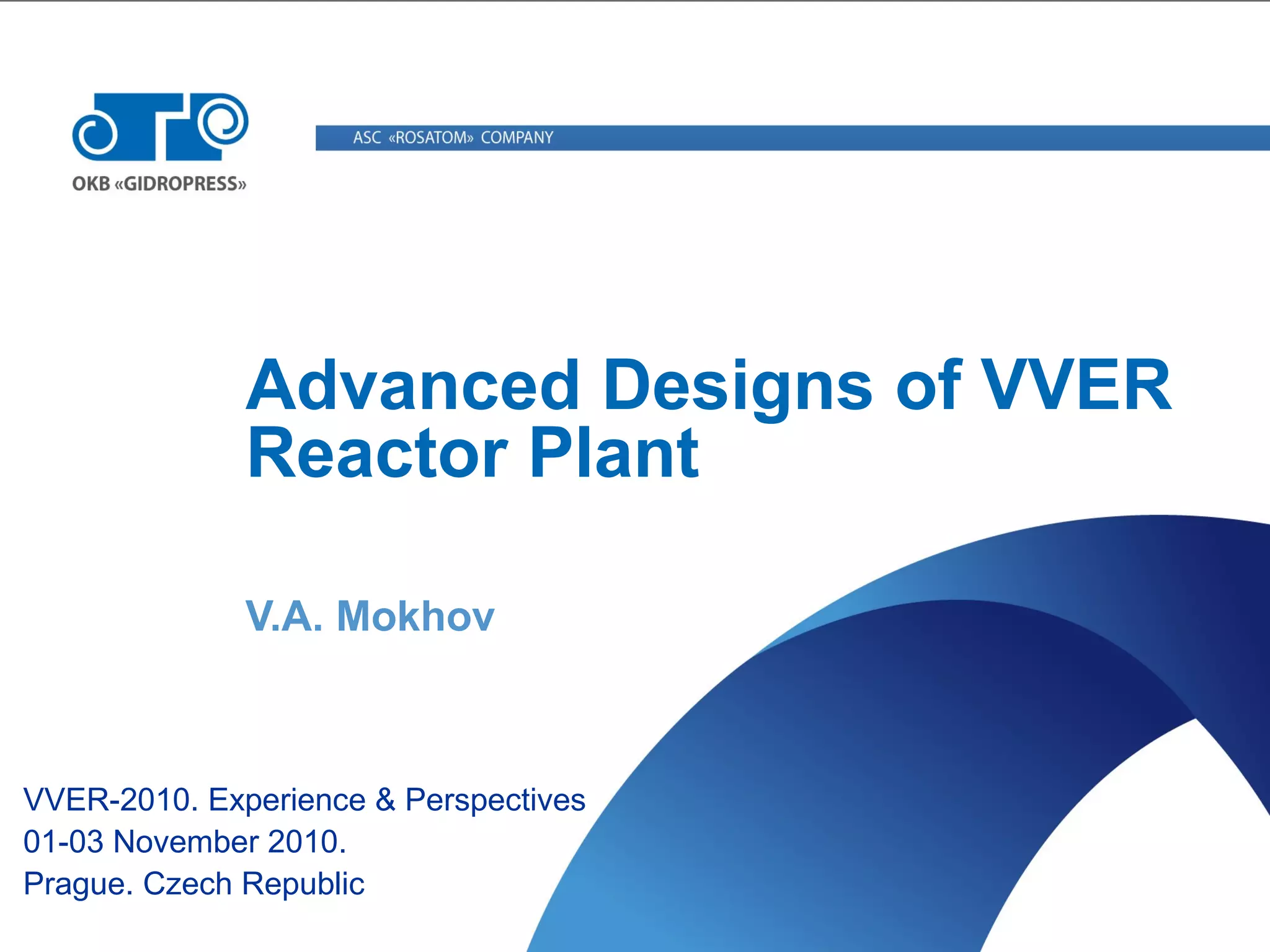 OKB «GIDROPRESS»

ASC «ROSATOM» COMPANY

Advanced Designs of VVER Reactor Plant

V.A. Mokhov

VVER-2010. Experience & Perspectives
01-03 November 2010.
Prague. Czech Republic